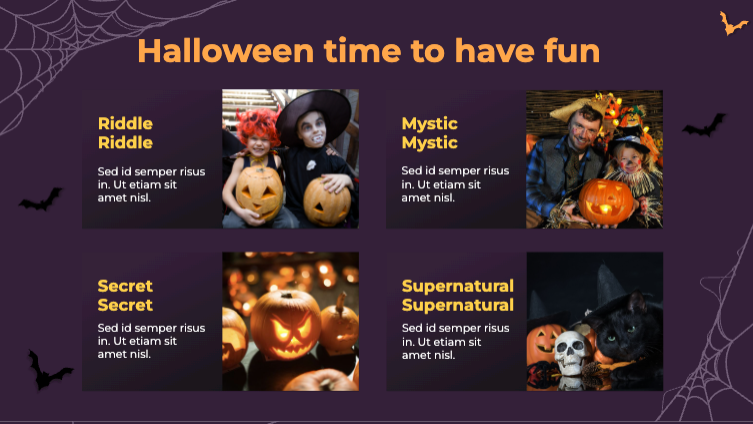 Halloween time to have fun

Riddle Riddle

Sed id semper risus in. Ut etiam sit amet nisl.

Mystic Mystic

Sed id semper risus in. Ut etiam sit amet nisl.

Secret Secret

Sed id semper risus in. Ut etiam sit amet nisl.

Supernatural Supernatural

Sed id semper risus in. Ut etiam sit amet nisl.